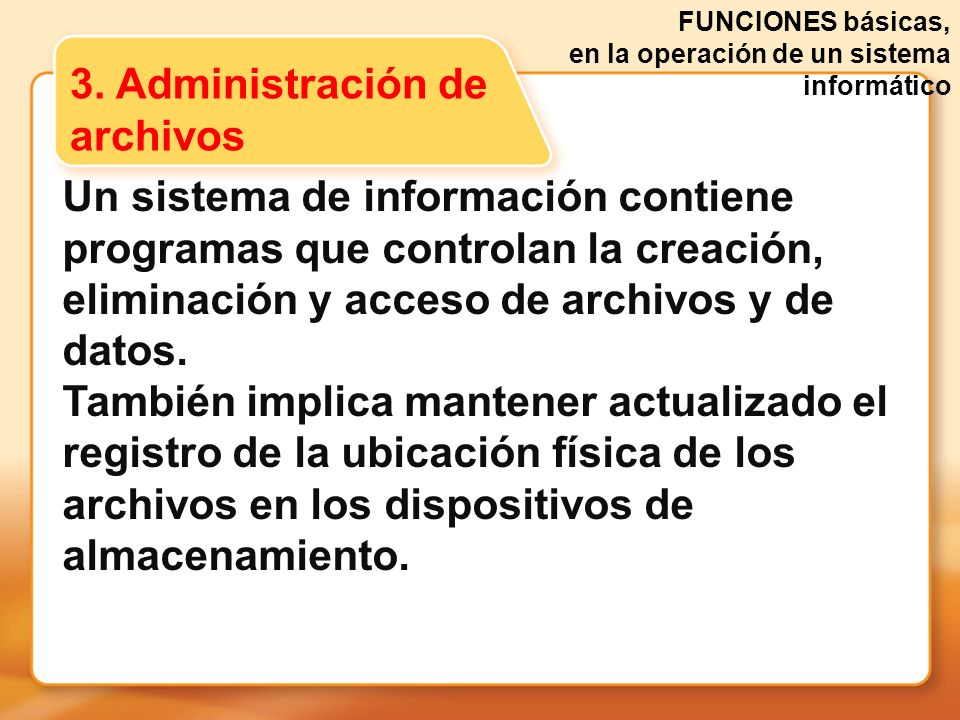 FUNCIONES básicas, en la operación de un sistema informático

3. Administración de archivos

Un sistema de información contiene programas que controlan la creación, eliminación y acceso de archivos y de datos.
También implica mantener actualizado el registro de la ubicación física de los archivos en los dispositivos de almacenamiento.